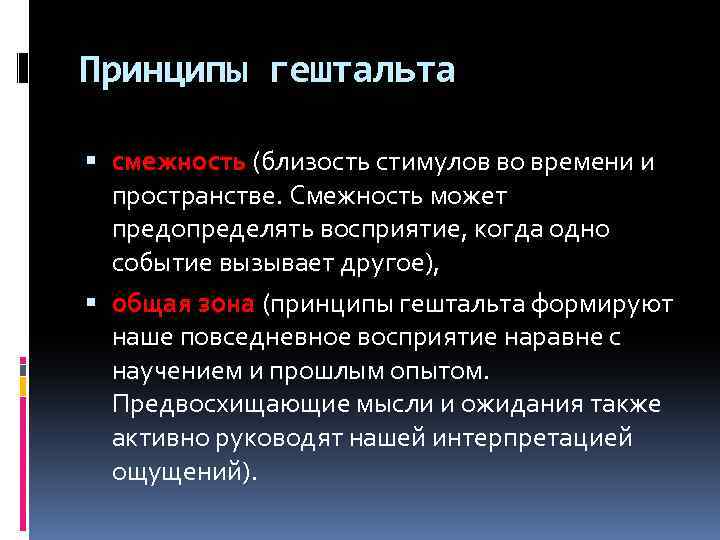 Принципы гештальта

▪ смежность (близость стимулов во времени и пространстве. Смежность может предопределять восприятие, когда одно событие вызывает другое),

▪ общая зона (принципы гештальта формируют наше повседневное восприятие наравне с научением и прошлым опытом. Предвосхищающие мысли и ожидания также активно руководят нашей интерпретацией ощущений).